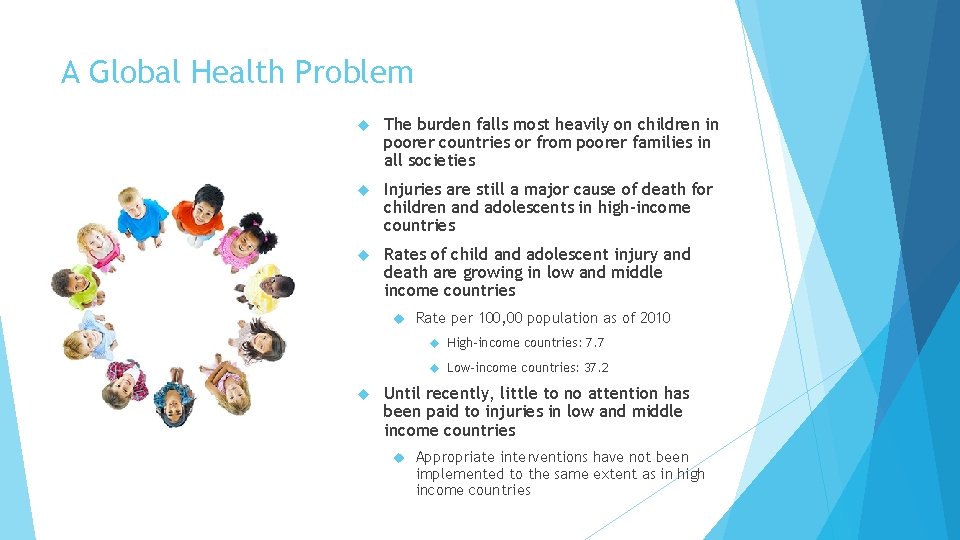 A Global Health Problem

The burden falls most heavily on children in poorer countries or from poorer families in all societies

Injuries are still a major cause of death for children and adolescents in high-income countries

Rates of child and adolescent injury and death are growing in low and middle income countries

Rate per 100,00 population as of 2010

High-income countries: 7.7

Low-income countries: 37.2

Until recently, little to no attention has been paid to injuries in low and middle income countries

Appropriate interventions have not been implemented to the same extent as in high income countries